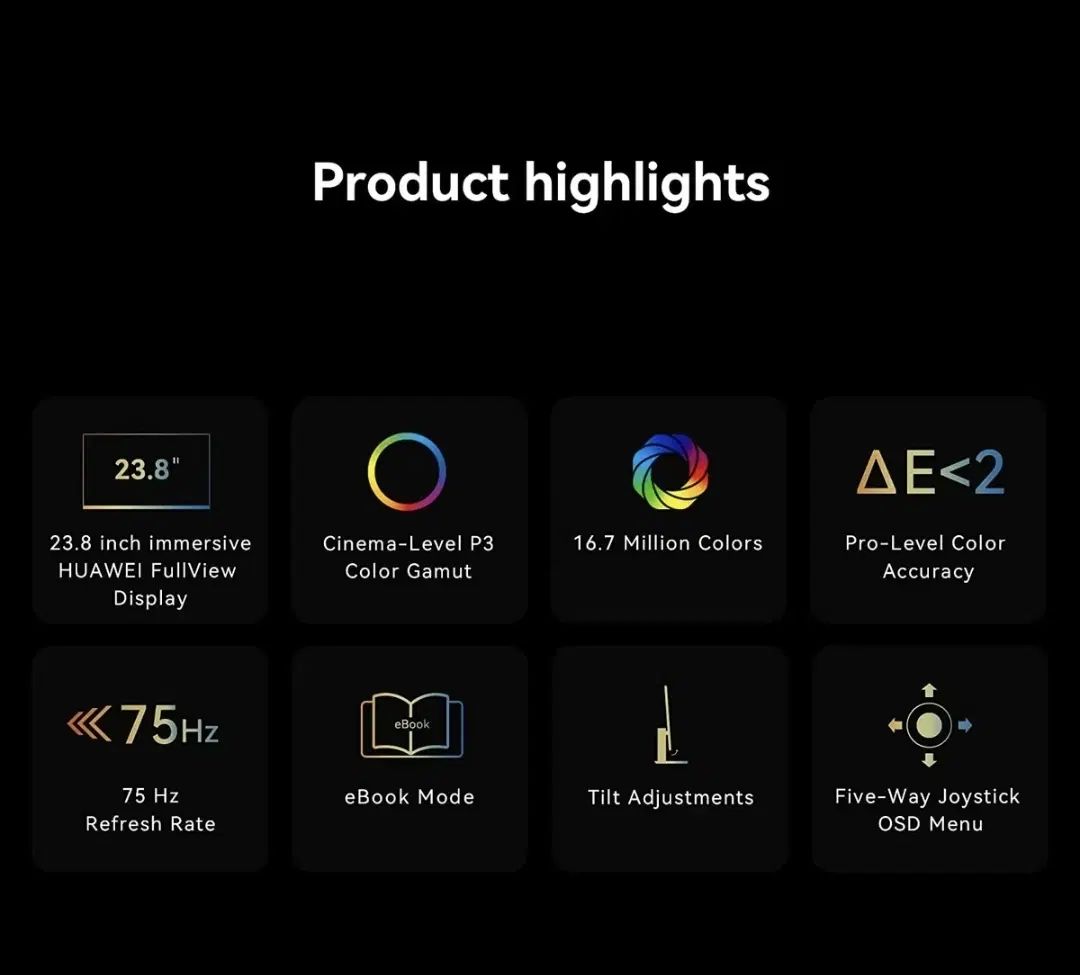 Product highlights

23.8"

23.8 inch immersive HUAWEI FullView Display

Cinema-Level P3 Color Gamut

16.7 Million Colors

$\Delta E<2$

Pro-Level Color Accuracy

75Hz

75 Hz Refresh Rate

eBook

eBook Mode

Tilt Adjustments

Five-Way Joystick OSD Menu